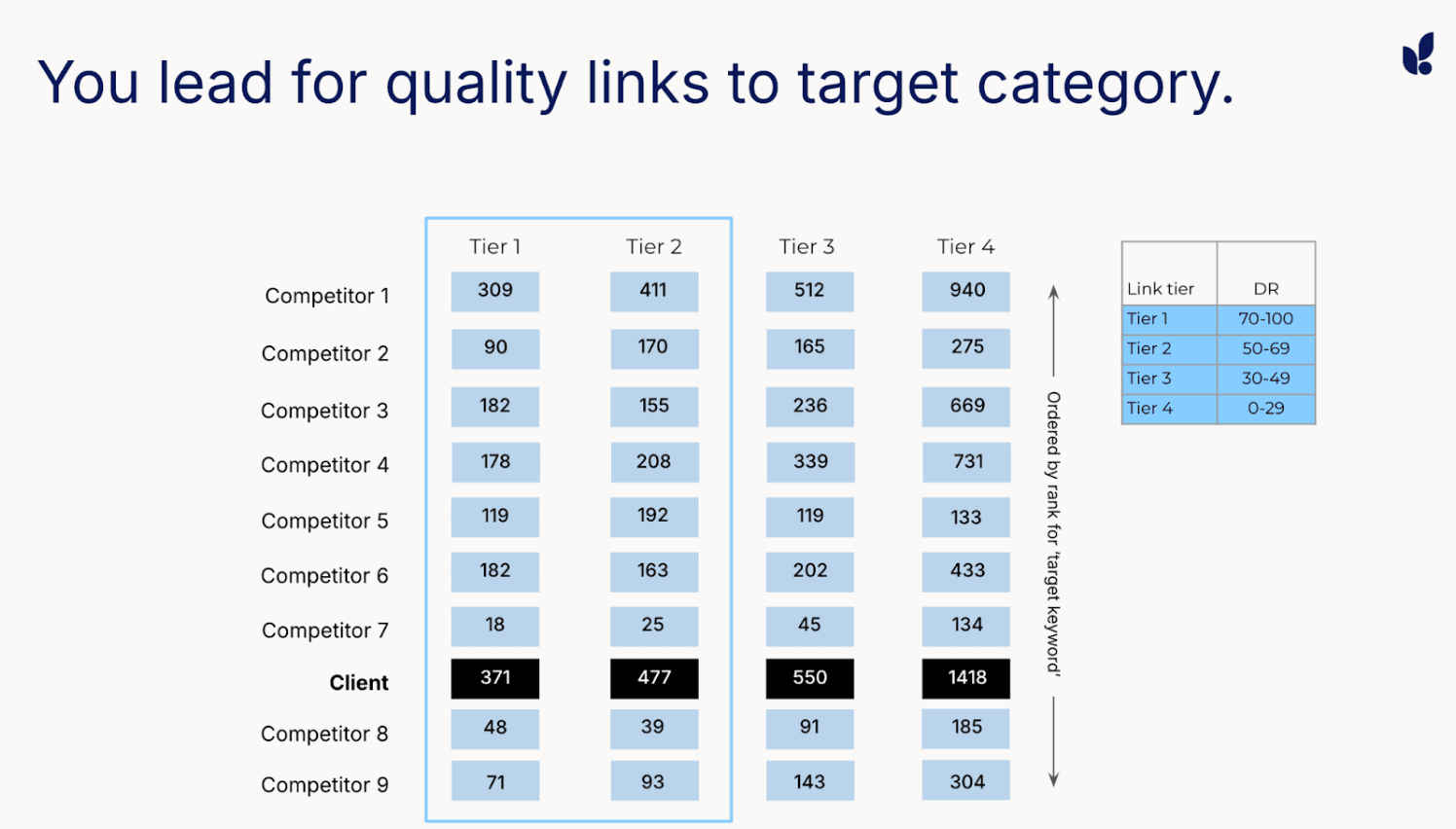 You lead for quality links to target category.

| | Tier 1 | Tier 2 | Tier 3 | Tier 4 |
|---|---|---|---|---|
| Competitor 1 | 309 | 411 | 512 | 940 |
| Competitor 2 | 90 | 170 | 165 | 275 |
| Competitor 3 | 182 | 155 | 236 | 669 |
| Competitor 4 | 178 | 208 | 339 | 731 |
| Competitor 5 | 119 | 192 | 119 | 133 |
| Competitor 6 | 182 | 163 | 202 | 433 |
| Competitor 7 | 18 | 25 | 45 | 134 |
| **Client** | 371 | 477 | 550 | 1418 |
| Competitor 8 | 48 | 39 | 91 | 185 |
| Competitor 9 | 71 | 93 | 143 | 304 |

Ordered by rank for 'target keyword'

| Link tier | DR |
|---|---|
| Tier 1 | 70-100 |
| Tier 2 | 50-69 |
| Tier 3 | 30-49 |
| Tier 4 | 0-29 |